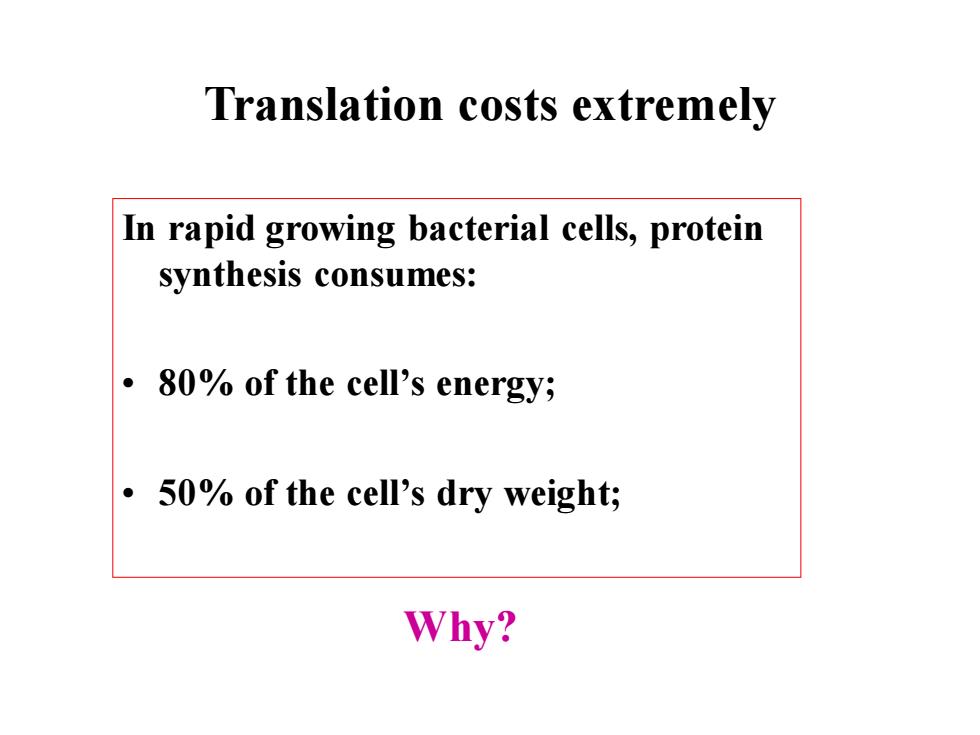 Translation costs extremely

In rapid growing bacterial cells, protein synthesis consumes:

• 80% of the cell’s energy;

• 50% of the cell’s dry weight;

Why?